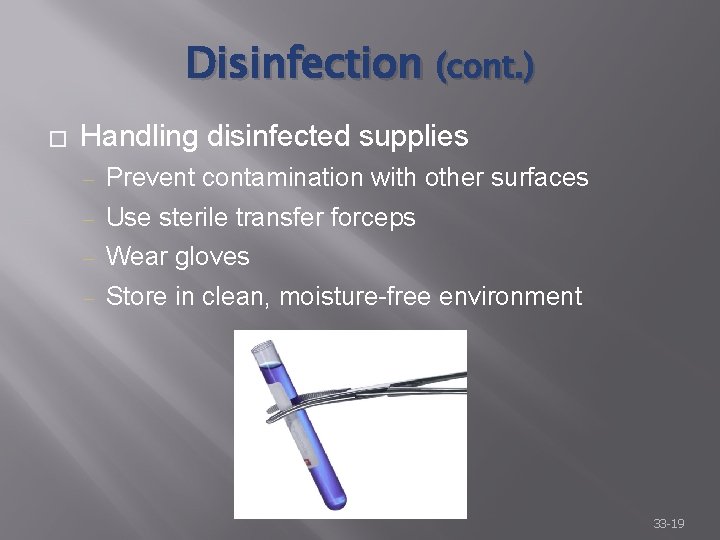 Disinfection (cont.)

□ Handling disinfected supplies
– Prevent contamination with other surfaces
– Use sterile transfer forceps
– Wear gloves
– Store in clean, moisture-free environment

33-19